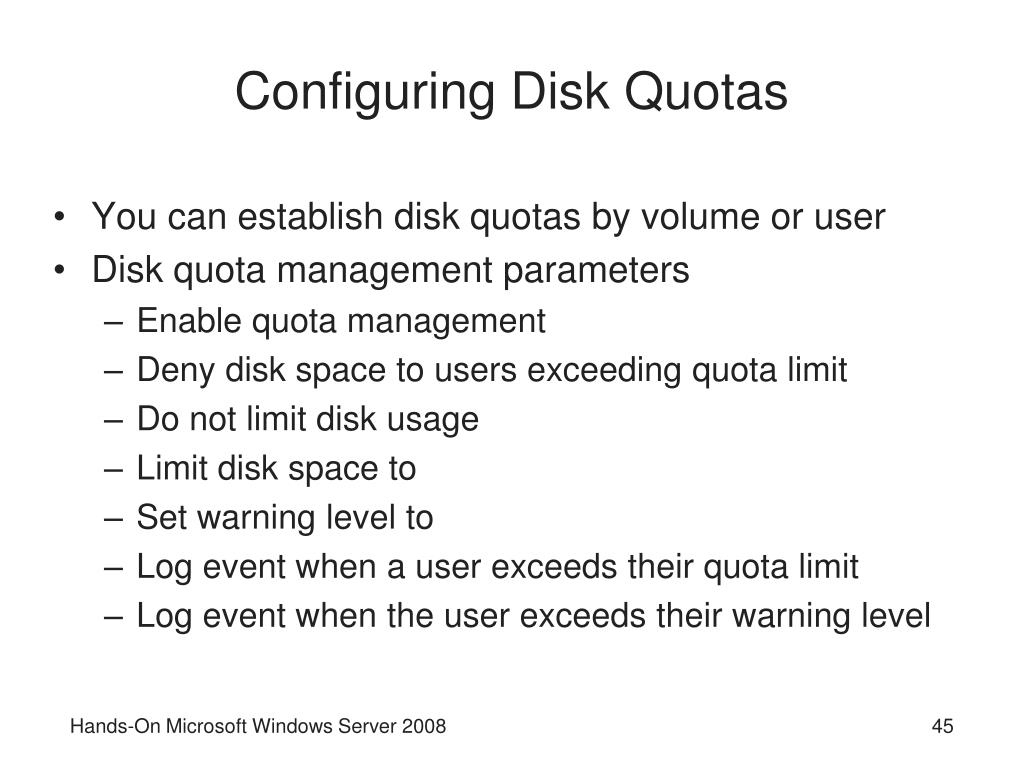 Configuring Disk Quotas

• You can establish disk quotas by volume or user
• Disk quota management parameters
– Enable quota management
– Deny disk space to users exceeding quota limit
– Do not limit disk usage
– Limit disk space to
– Set warning level to
– Log event when a user exceeds their quota limit
– Log event when the user exceeds their warning level

Hands-On Microsoft Windows Server 2008

45